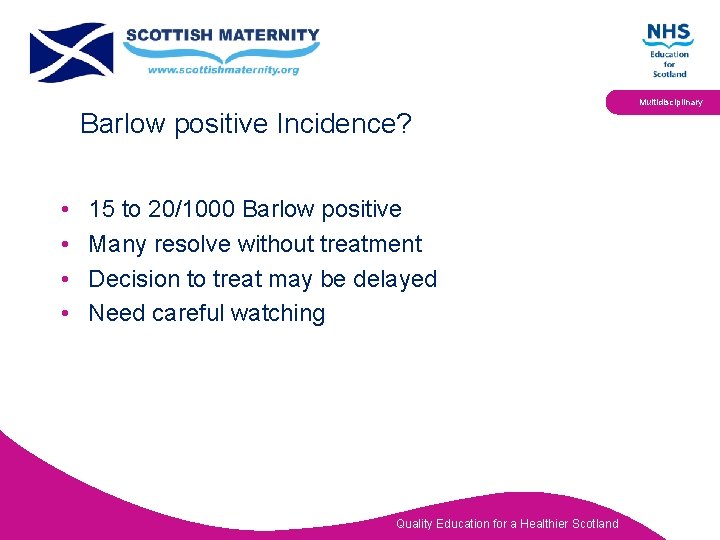 SCOTTISH MATERNITY
www.scottishmaternity.org

NHS
Education for Scotland

Multidisciplinary

Barlow positive Incidence?

• 15 to 20/1000 Barlow positive
• Many resolve without treatment
• Decision to treat may be delayed
• Need careful watching

Quality Education for a Healthier Scotland